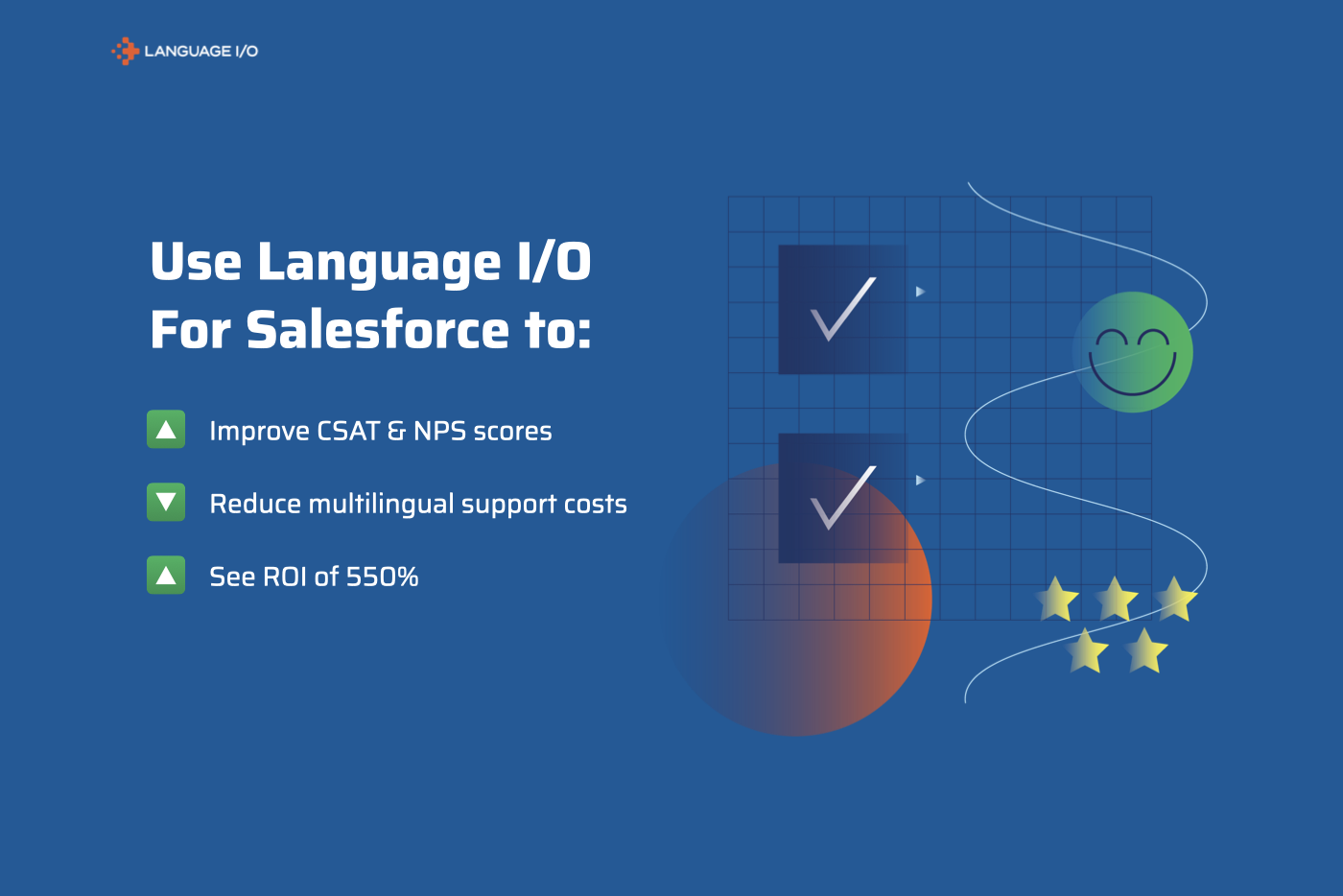 LANGUAGE I/O

Use Language I/O For Salesforce to:

Improve CSAT & NPS scores

Reduce multilingual support costs

See ROI of 550%